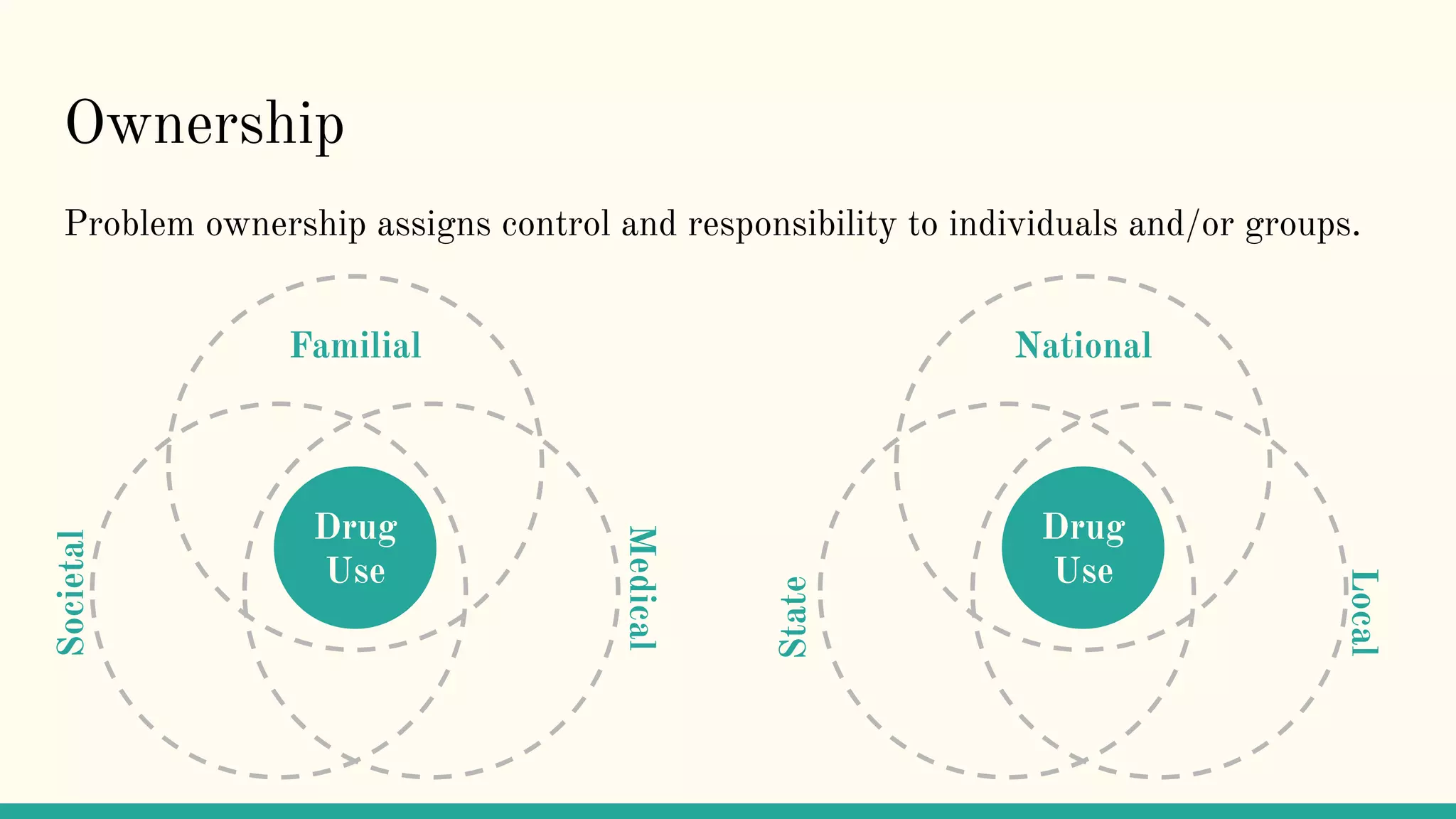 Ownership

Problem ownership assigns control and responsibility to individuals and/or groups.

Familial

Societal

Drug Use

Medical

National

State

Drug Use

Local